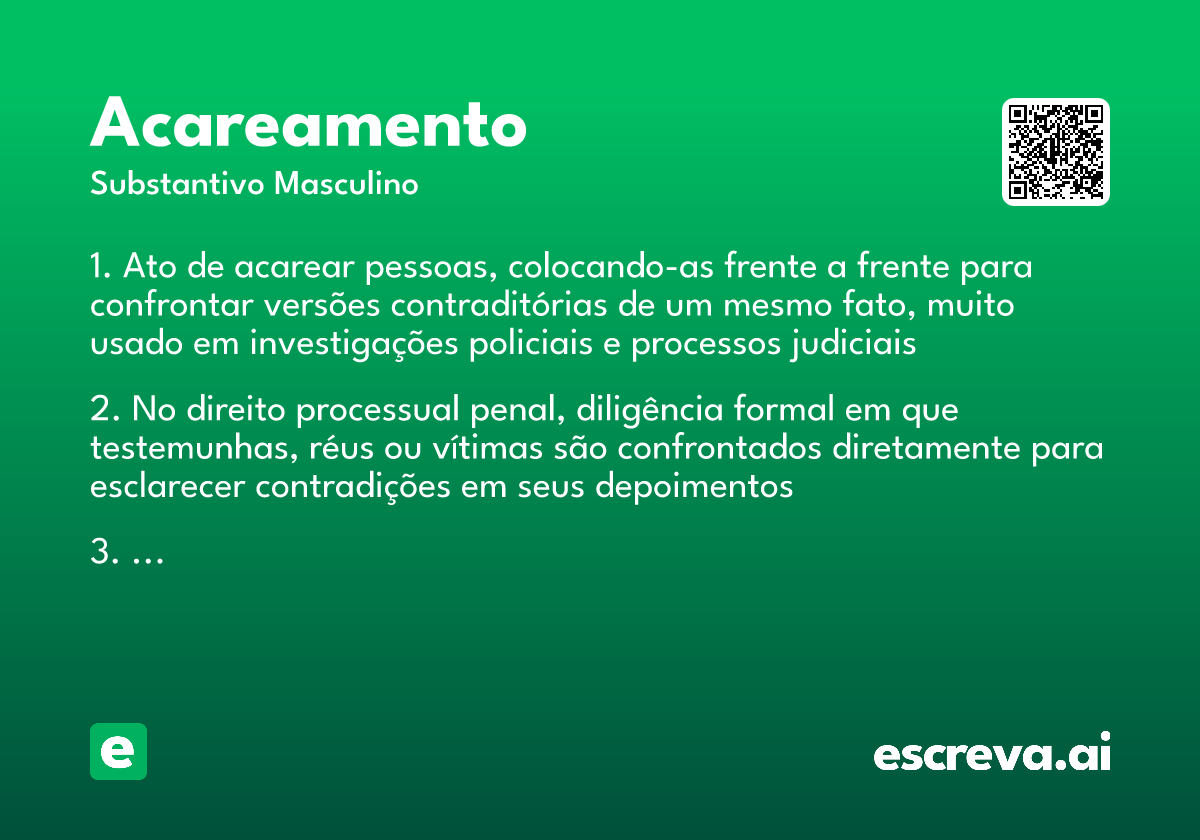 Acareamento
Substantivo Masculino

1. Ato de acarear pessoas, colocando-as frente a frente para confrontar versões contraditórias de um mesmo fato, muito usado em investigações policiais e processos judiciais

2. No direito processual penal, diligência formal em que testemunhas, réus ou vítimas são confrontados diretamente para esclarecer contradições em seus depoimentos

3. ...

e

escreva.ai